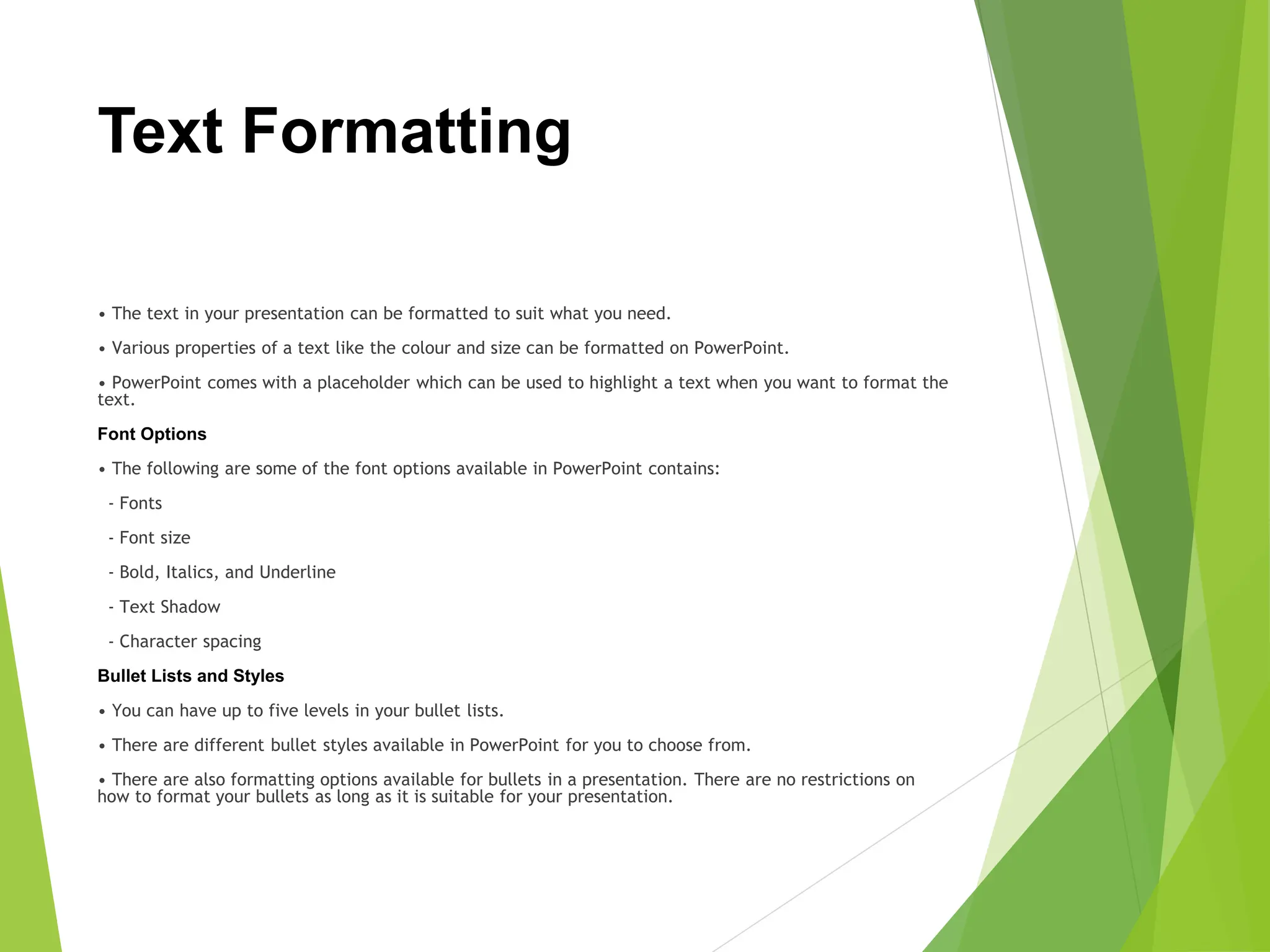 Text Formatting

• The text in your presentation can be formatted to suit what you need.

• Various properties of a text like the colour and size can be formatted on PowerPoint.

• PowerPoint comes with a placeholder which can be used to highlight a text when you want to format the text.

Font Options

• The following are some of the font options available in PowerPoint contains:

- Fonts

- Font size

- Bold, Italics, and Underline

- Text Shadow

- Character spacing

Bullet Lists and Styles

• You can have up to five levels in your bullet lists.

• There are different bullet styles available in PowerPoint for you to choose from.

• There are also formatting options available for bullets in a presentation. There are no restrictions on how to format your bullets as long as it is suitable for your presentation.